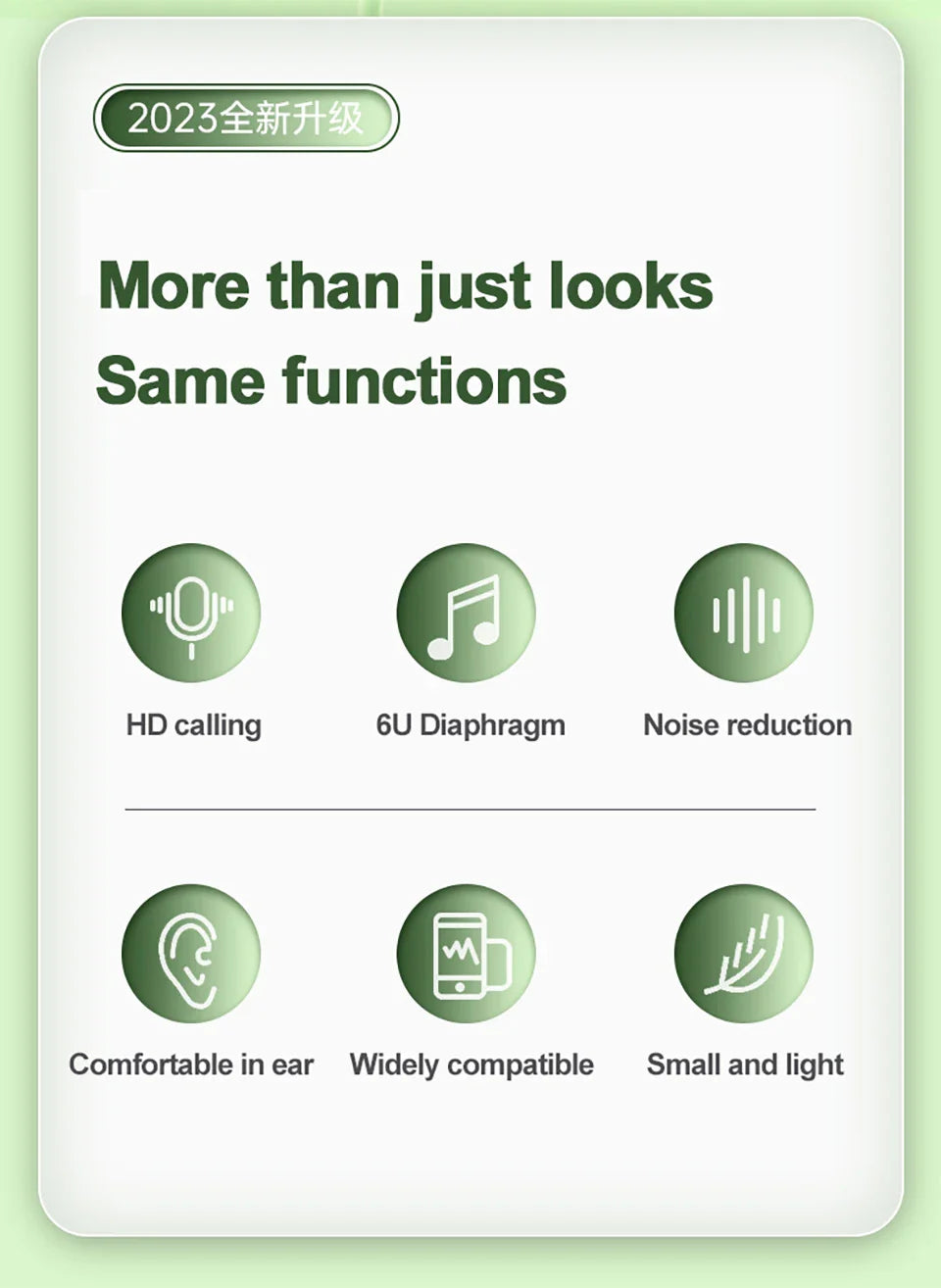 2023全新升级

More than just looks
Same functions

HD calling

6U Diaphragm

Noise reduction

Comfortable in ear

Widely compatible

Small and light